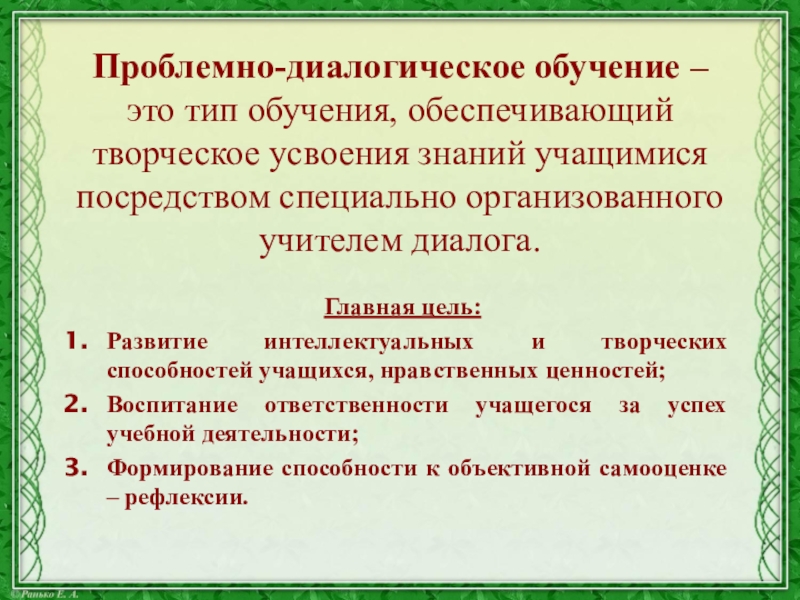 Проблемно-диалогическое обучение – это тип обучения, обеспечивающий творческое усвоения знаний учащимися посредством специально организованного учителем диалога.

Главная цель:

1. Развитие интеллектуальных и творческих способностей учащихся, нравственных ценностей;
2. Воспитание ответственности учащегося за успех учебной деятельности;
3. Формирование способности к объективной самооценке – рефлексии.

©Ранько Е. А.